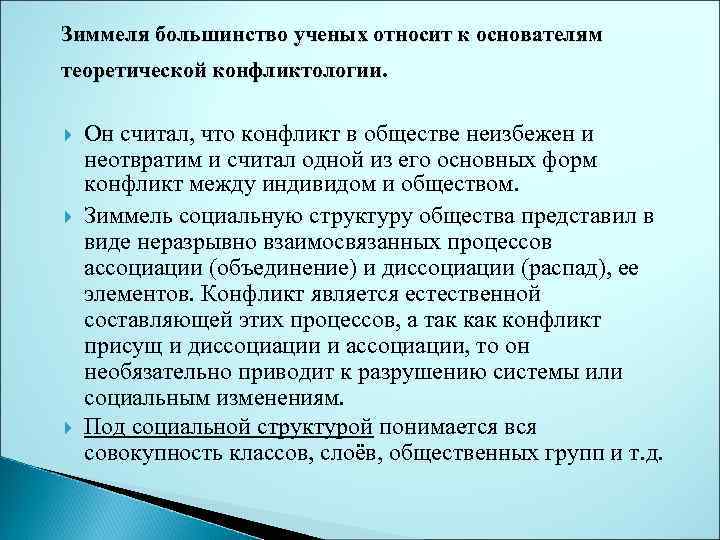 Зиммеля большинство ученых относит к основателям теоретической конфликтологии.

Он считал, что конфликт в обществе неизбежен и неотвратим и считал одной из его основных форм конфликт между индивидом и обществом.

Зиммель социальную структуру общества представил в виде неразрывно взаимосвязанных процессов ассоциации (объединение) и диссоциации (распад), ее элементов. Конфликт является естественной составляющей этих процессов, а так как конфликт присущ и диссоциации и ассоциации, то он необязательно приводит к разрушению системы или социальным изменениям.

Под социальной структурой понимается вся совокупность классов, слоёв, общественных групп и т.д.